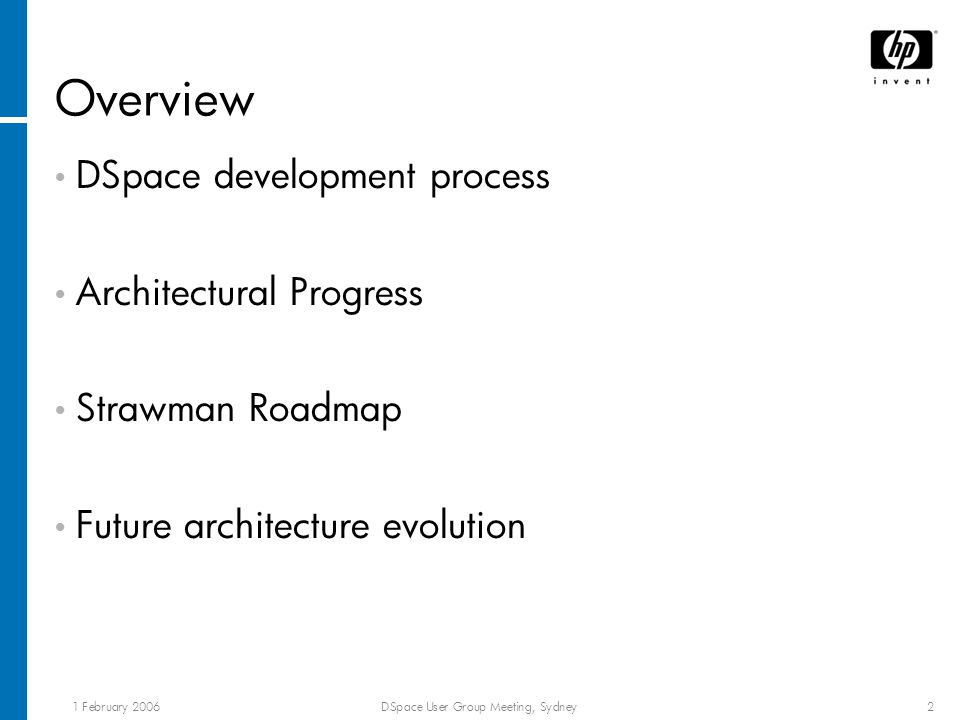 hp
invent

Overview

• DSpace development process

• Architectural Progress

• Strawman Roadmap

• Future architecture evolution

1 February 2006 DSpace User Group Meeting, Sydney 2